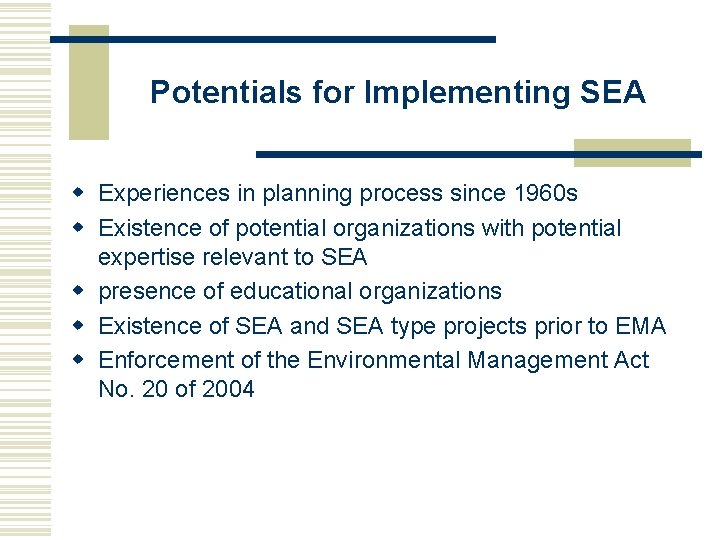 Potentials for Implementing SEA

- Experiences in planning process since 1960s
- Existence of potential organizations with potential expertise relevant to SEA
- presence of educational organizations
- Existence of SEA and SEA type projects prior to EMA
- Enforcement of the Environmental Management Act No. 20 of 2004